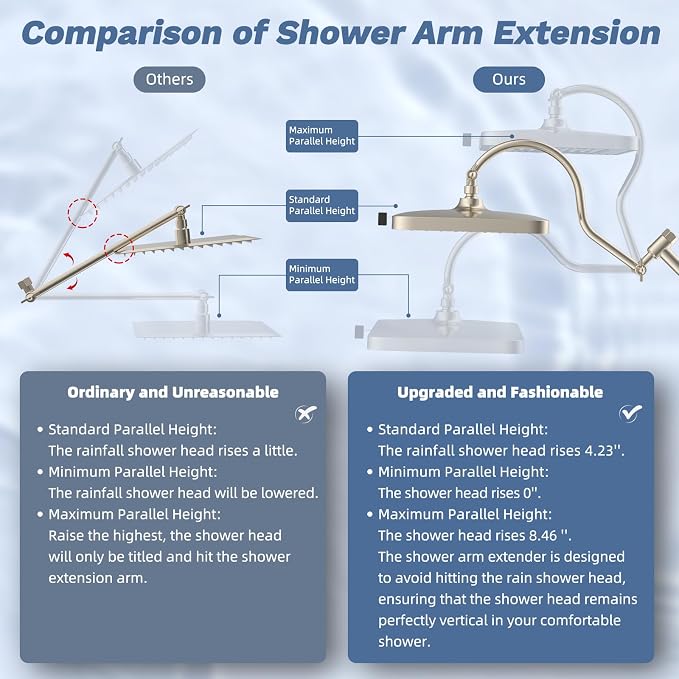 Comparison of Shower Arm Extension

Others

Ours

Maximum Parallel Height

Standard Parallel Height

Minimum Parallel Height

Ordinary and Unreasonable

• Standard Parallel Height: The rainfall shower head rises a little.
• Minimum Parallel Height: The rainfall shower head will be lowered.
• Maximum Parallel Height: Raise the highest, the shower head will only be titled and hit the shower extension arm.

Upgraded and Fashionable

• Standard Parallel Height: The rainfall shower head rises 4.23''.
• Minimum Parallel Height: The shower head rises 0''.
• Maximum Parallel Height: The shower head rises 8.46 ''. The shower arm extender is designed to avoid hitting the rain shower head, ensuring that the shower head remains perfectly vertical in your comfortable shower.